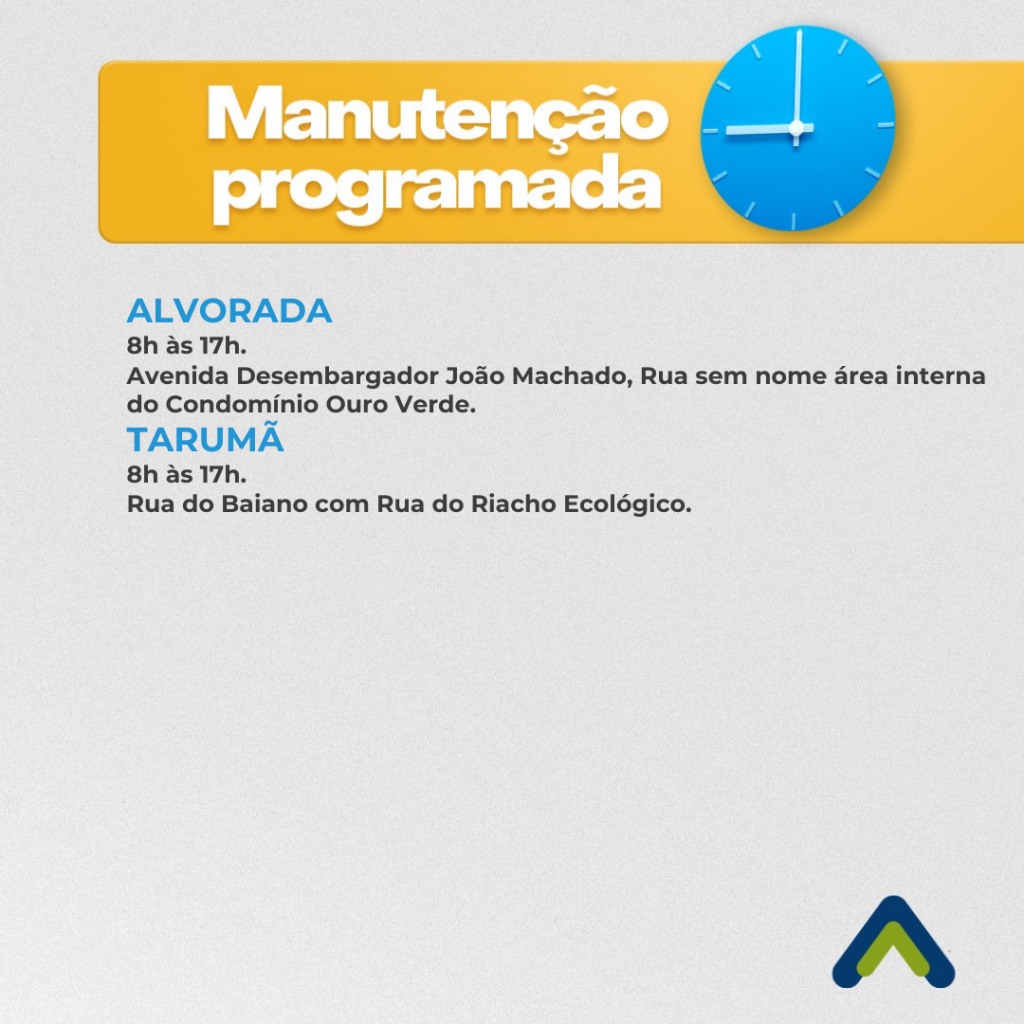 Manutenção programada

ALVORADA
8h às 17h.
Avenida Desembargador João Machado, Rua sem nome área interna do Condomínio Ouro Verde.

TARUMÃ
8h às 17h.
Rua do Baiano com Rua do Riacho Ecológico.